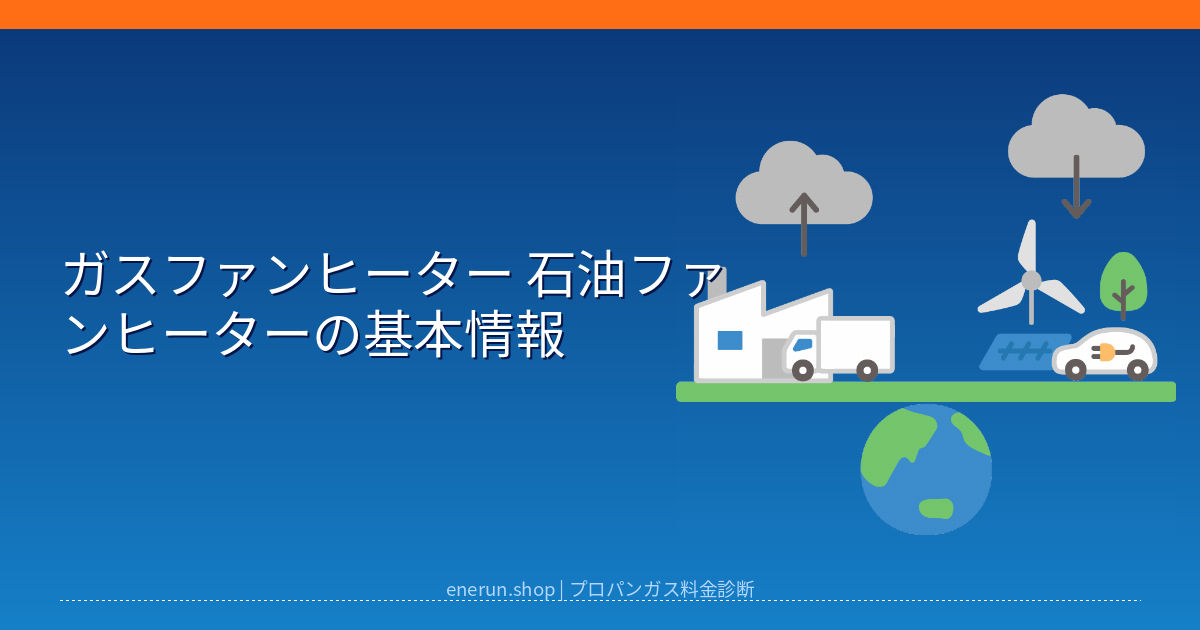 ガスファンヒーター 石油ファンヒーターの基本情報

enerun.shop | プロパンガス料金診断